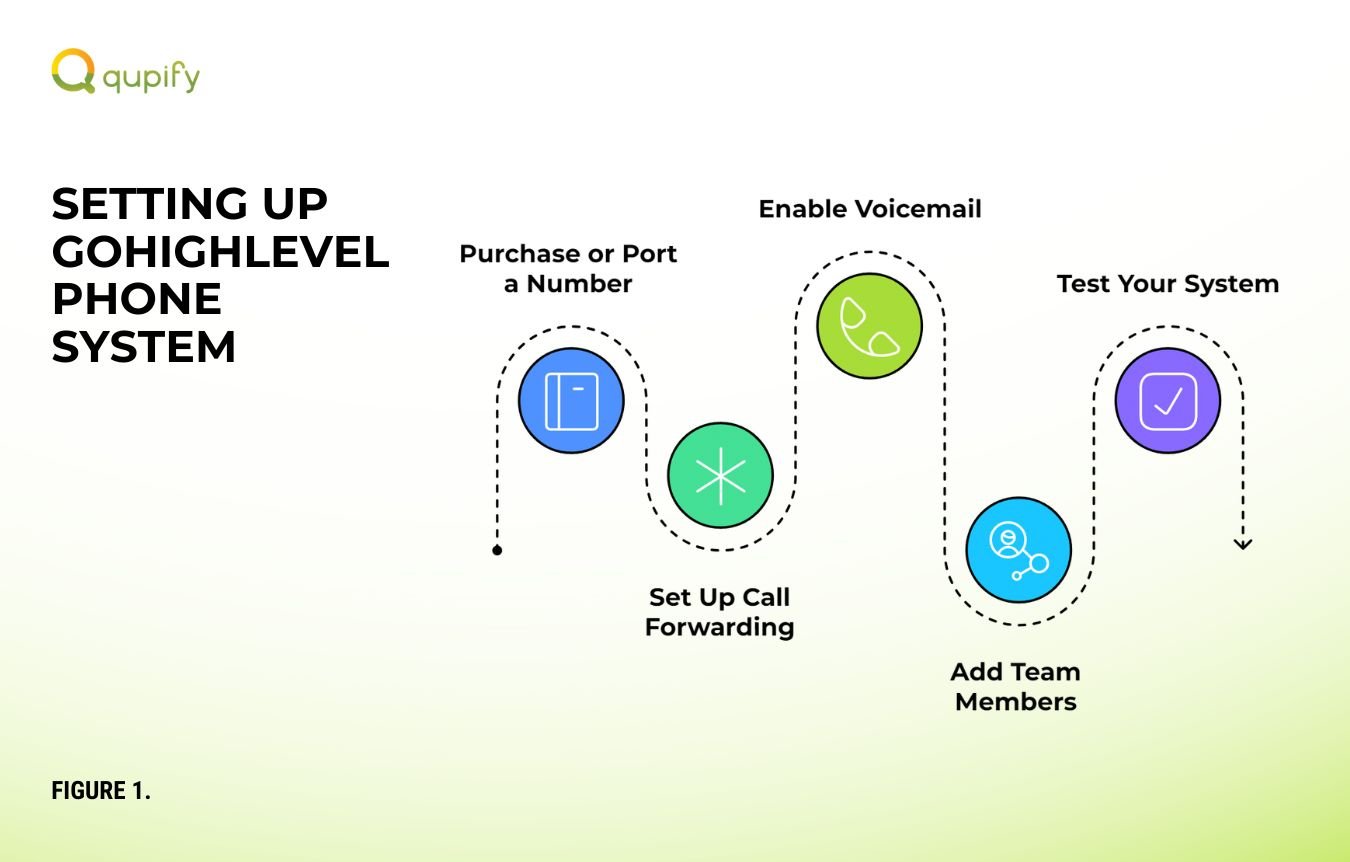 qupify

SETTING UP GOHIGHLEVEL PHONE SYSTEM

Purchase or Port a Number

Set Up Call Forwarding

Enable Voicemail

Add Team Members

Test Your System

FIGURE 1.